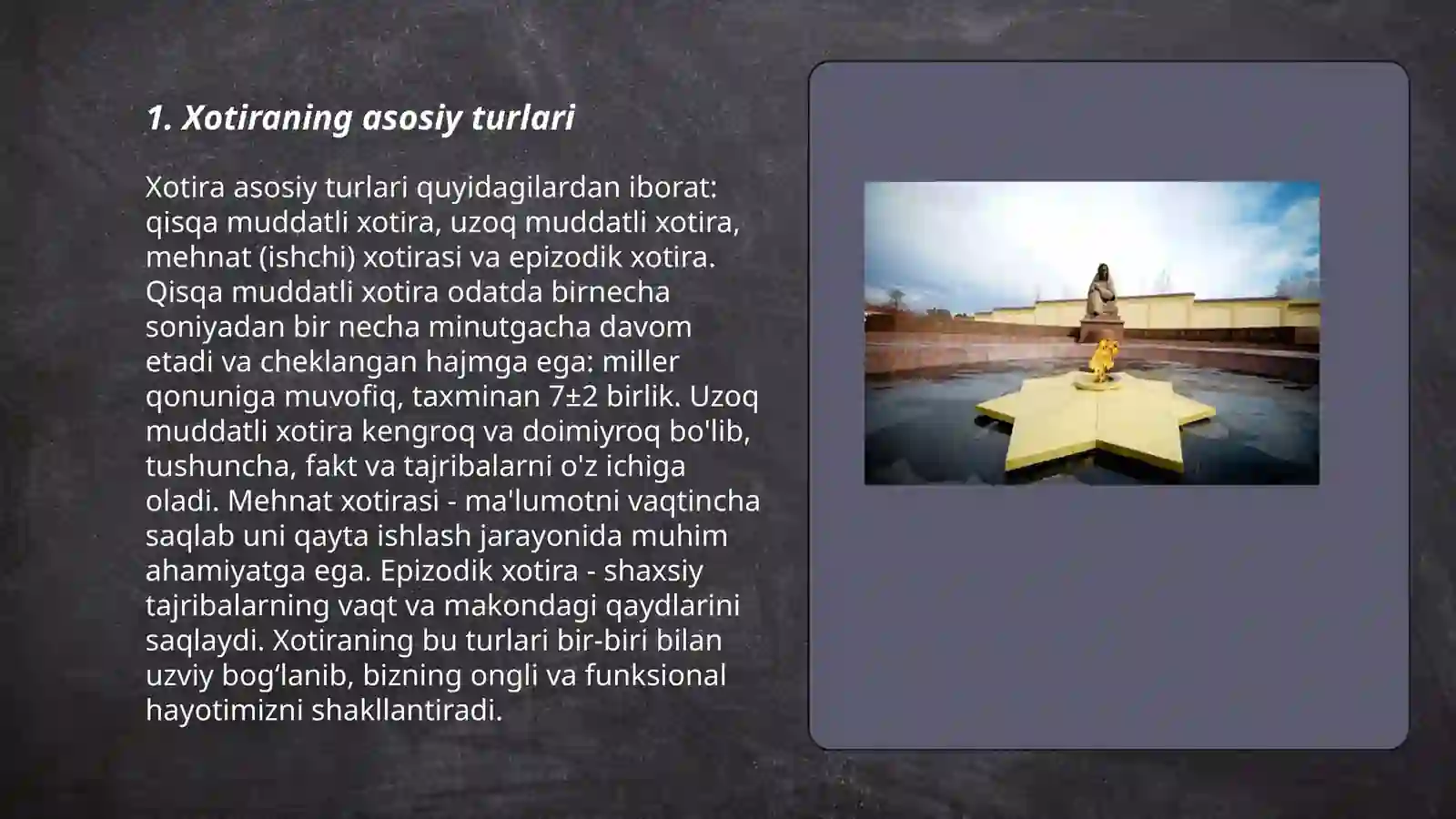 1. Xotiraning asosiy turlari

Xotira asosiy turlari quyidagilardan iborat: qisqa muddatli xotira, uzoq muddatli xotira, mehnat (ishchi) xotirasi va epizodik xotira. Qisqa muddatli xotira odatda birnecha soniyadan bir necha minutgacha davom etadi va cheklangan hajmga ega: miller qonuniga muvofiq, taxminan 7±2 birlik. Uzoq muddatli xotira kengroq va doimiyroq bo'lib, tushuncha, fakt va tajribalarni o'z ichiga oladi. Mehnat xotirasi - ma'lumotni vaqtincha saqlab uni qayta ishlash jarayonida muhim ahamiyatga ega. Epizodik xotira - shaxsiy tajribalarning vaqt va makondagi qaydlarini saqlaydi. Xotiraning bu turlari bir-biri bilan uzviy bog‘lanib, bizning ongli va funksional hayotimizni shakllantiradi.